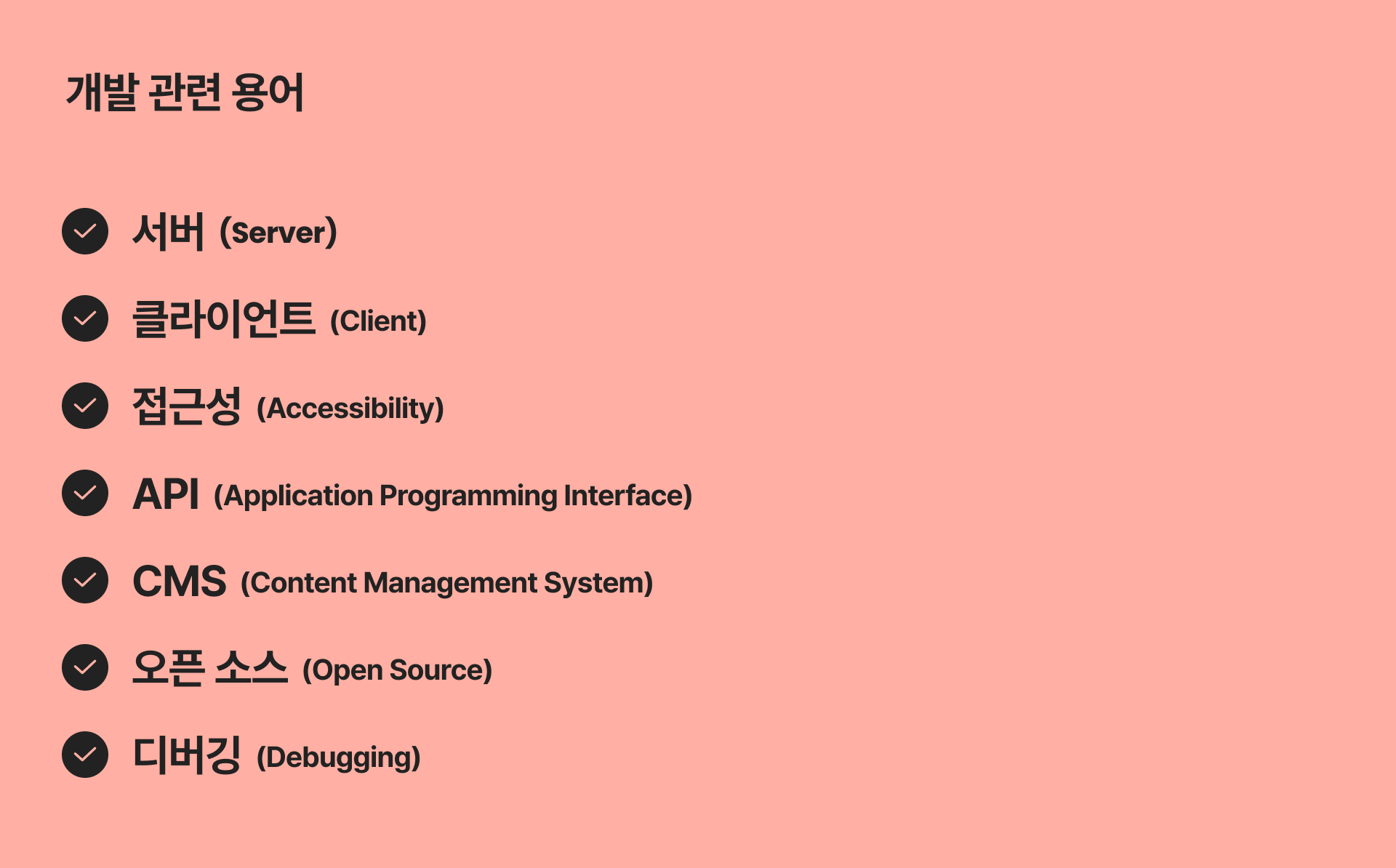 개발 관련 용어

서버 (Server)

클라이언트 (Client)

접근성 (Accessibility)

API (Application Programming Interface)

CMS (Content Management System)

오픈 소스 (Open Source)

디버깅 (Debugging)